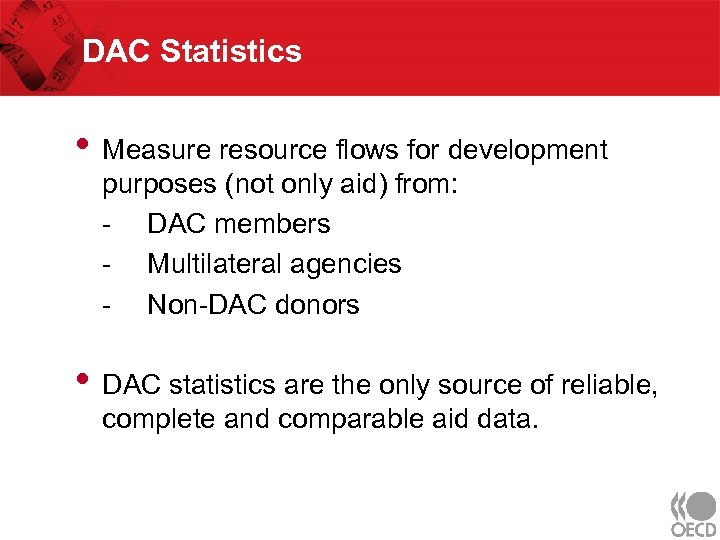 DAC Statistics

• Measure resource flows for development purposes (not only aid) from:
- DAC members
- Multilateral agencies
- Non-DAC donors

• DAC statistics are the only source of reliable, complete and comparable aid data.

OECD